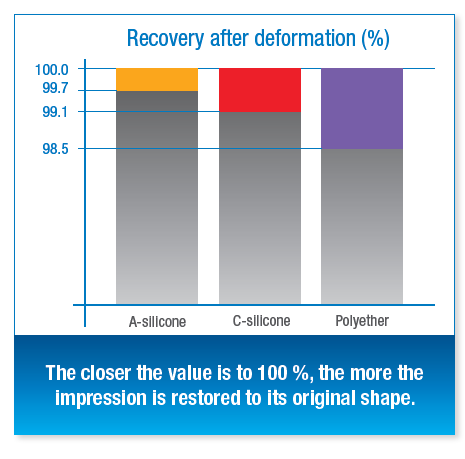 Recovery after deformation (%)

100.0
99.7
99.1
98.5

A-silicone
C-silicone
Polyether

The closer the value is to 100 %, the more the impression is restored to its original shape.